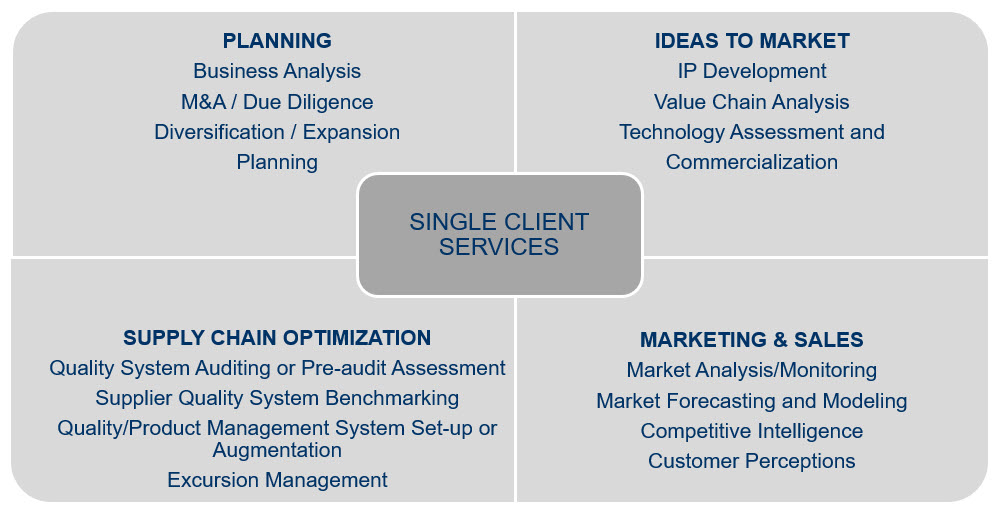 PLANNING
Business Analysis
M&A / Due Diligence
Diversification / Expansion
Planning

IDEAS TO MARKET
IP Development
Value Chain Analysis
Technology Assessment and Commercialization

SINGLE CLIENT SERVICES

SUPPLY CHAIN OPTIMIZATION
Quality System Auditing or Pre-audit Assessment
Supplier Quality System Benchmarking
Quality/Product Management System Set-up or Augmentation
Excursion Management

MARKETING & SALES
Market Analysis/Monitoring
Market Forecasting and Modeling
Competitive Intelligence
Customer Perceptions